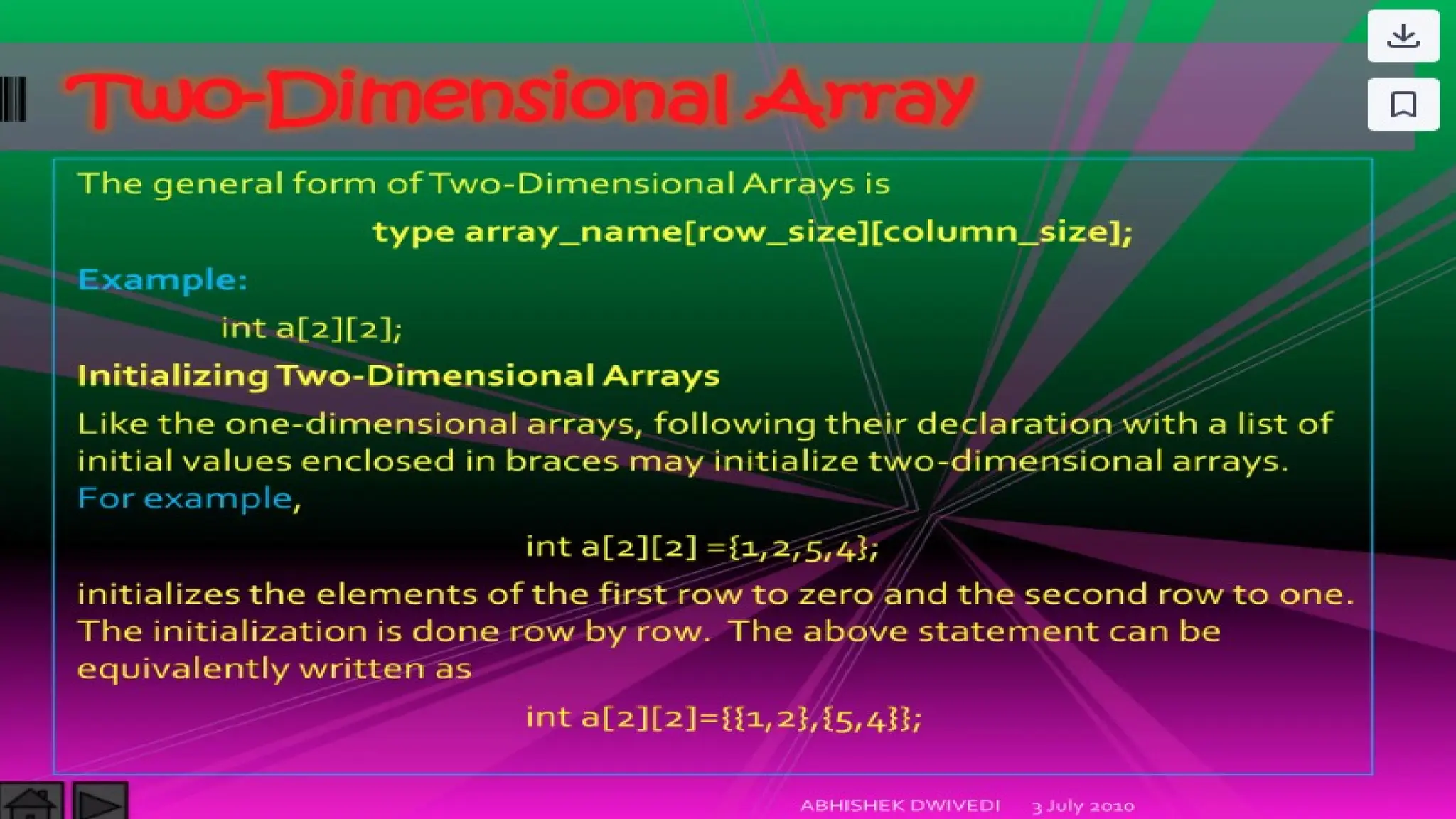 Two-Dimensional Array

The general form of Two-Dimensional Arrays is

type array_name[row_size][column_size];

Example:

int a[2][2];

Initializing Two-Dimensional Arrays

Like the one-dimensional arrays, following their declaration with a list of initial values enclosed in braces may initialize two-dimensional arrays. For example,

int a[2][2] ={1,2,5,4};

initializes the elements of the first row to zero and the second row to one. The initialization is done row by row. The above statement can be equivalently written as

int a[2][2]={{1,2},{5,4}};

ABHISHEK DWIVEDI 3 July 2010